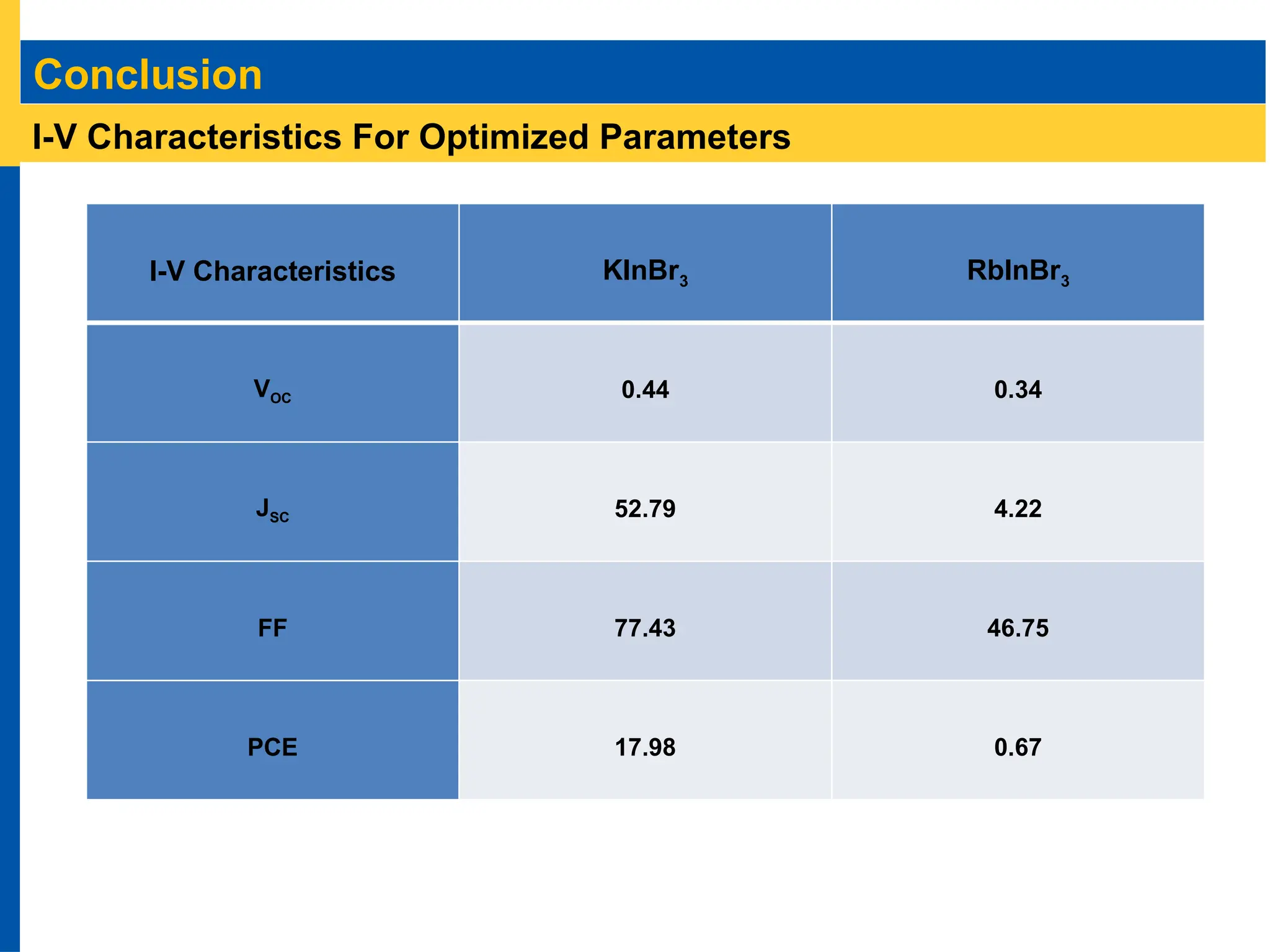 Conclusion

I-V Characteristics For Optimized Parameters

| I-V Characteristics | $KInBr_3$ | $RbInBr_3$ |
|---|---|---|
| $V_{OC}$ | 0.44 | 0.34 |
| $J_{SC}$ | 52.79 | 4.22 |
| FF | 77.43 | 46.75 |
| PCE | 17.98 | 0.67 |